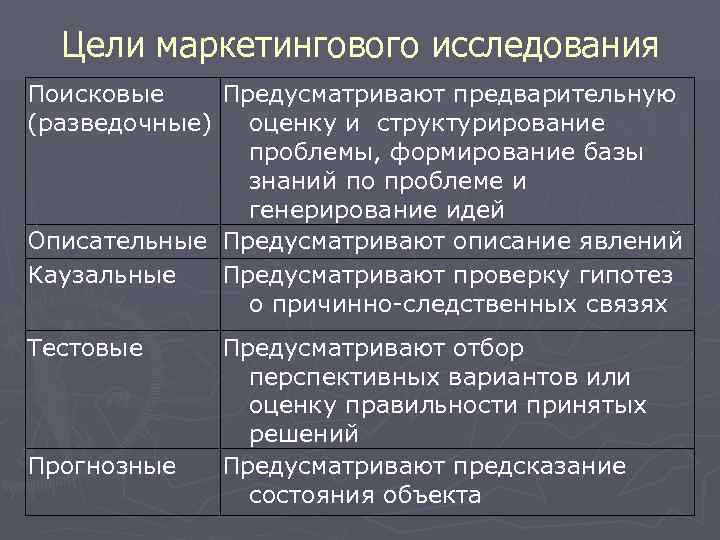 Цели маркетингового исследования

| | |
|---|---|
| Поисковые (разведочные) | Предусматривают предварительную оценку и структурирование проблемы, формирование базы знаний по проблеме и генерирование идей |
| Описательные | Предусматривают описание явлений |
| Каузальные | Предусматривают проверку гипотез о причинно-следственных связях |
| Тестовые | Предусматривают отбор перспективных вариантов или оценку правильности принятых решений |
| Прогнозные | Предусматривают предсказание состояния объекта |